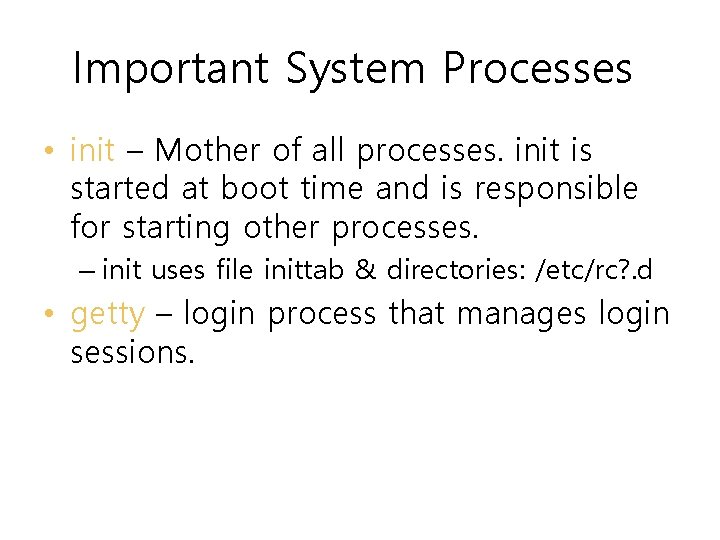 Important System Processes

• init – Mother of all processes. init is started at boot time and is responsible for starting other processes.
  – init uses file inittab & directories: /etc/rc?.d

• getty – login process that manages login sessions.